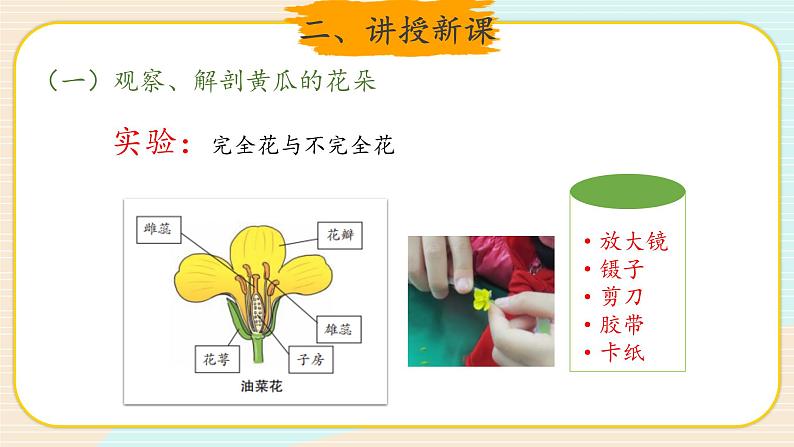 二、讲授新课

（一）观察、解剖黄瓜的花朵

实验：完全花与不完全花

雌蕊

花瓣

雄蕊

花萼

子房

油菜花

• 放大镜
• 镊子
• 剪刀
• 胶带
• 卡纸